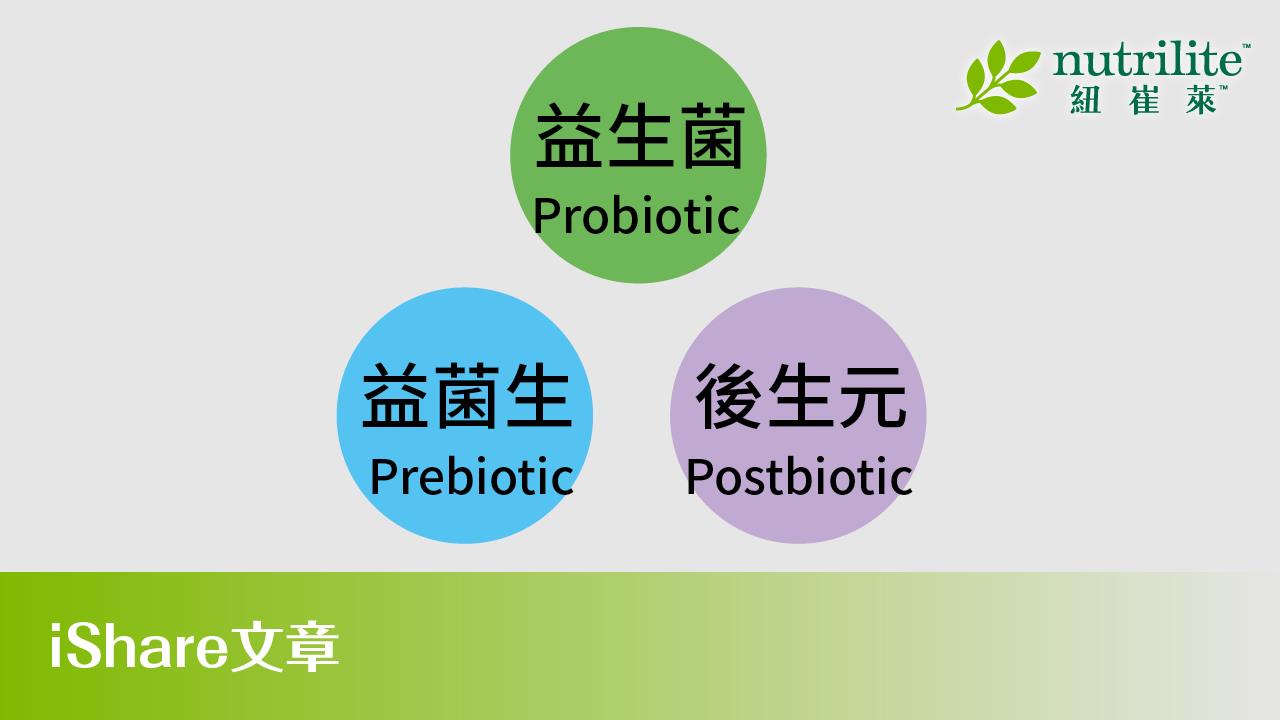 nutrilite™
紐崔萊™

益生菌
Probiotic

益菌生
Prebiotic

後生元
Postbiotic

iShare文章